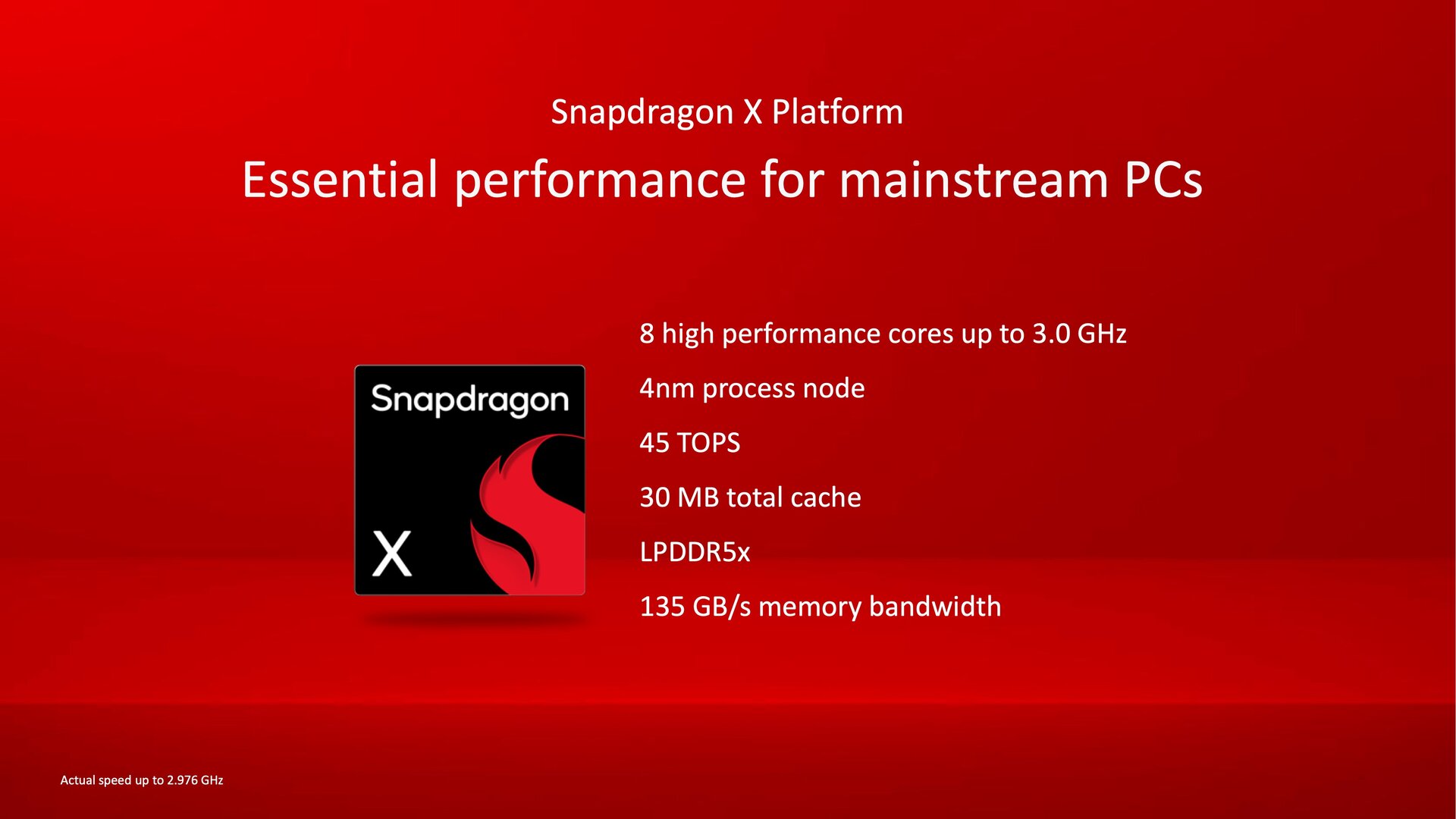 Snapdragon X Platform

Essential performance for mainstream PCs

Snapdragon

X

8 high performance cores up to 3.0 GHz

4nm process node

45 TOPS

30 MB total cache

LPDDR5x

135 GB/s memory bandwidth

Actual speed up to 2.976 GHz